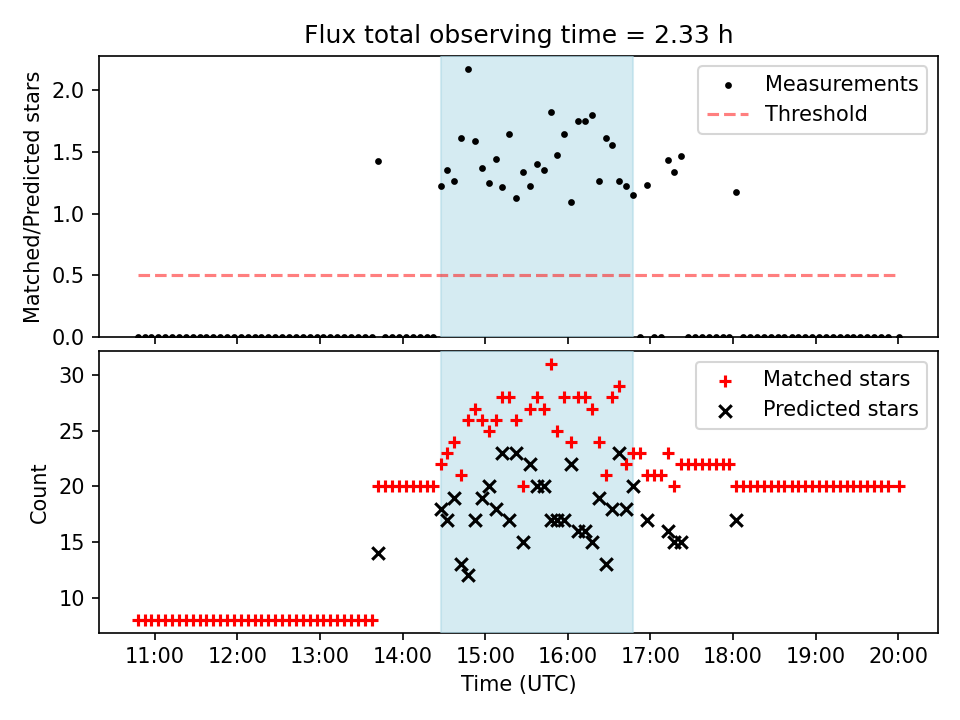 Flux total observing time = 2.33 h

Matched/Predicted stars

2.0
1.5
1.0
0.5
0.0

Measurements
Threshold

Count

30
25
20
15
10

Matched stars
Predicted stars

11:00 12:00 13:00 14:00 15:00 16:00 17:00 18:00 19:00 20:00

Time (UTC)